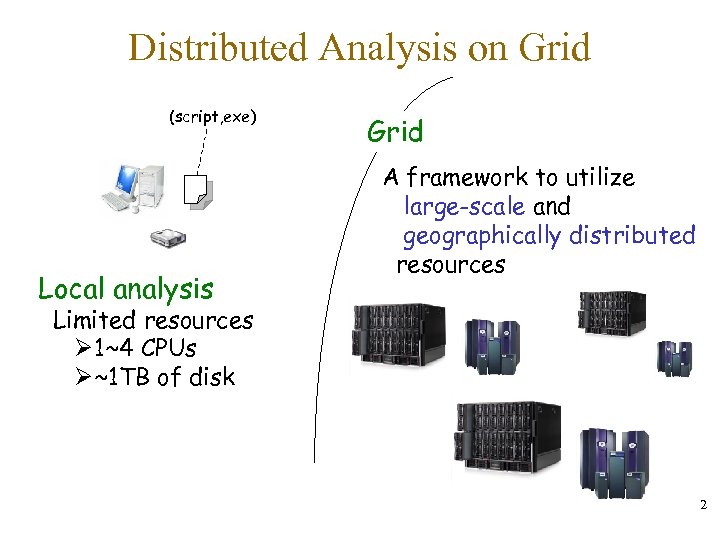 Distributed Analysis on Grid

(script,exe)

Local analysis
Limited resources
➢1~4 CPUs
➢~1TB of disk

Grid
A framework to utilize large-scale and geographically distributed resources

2